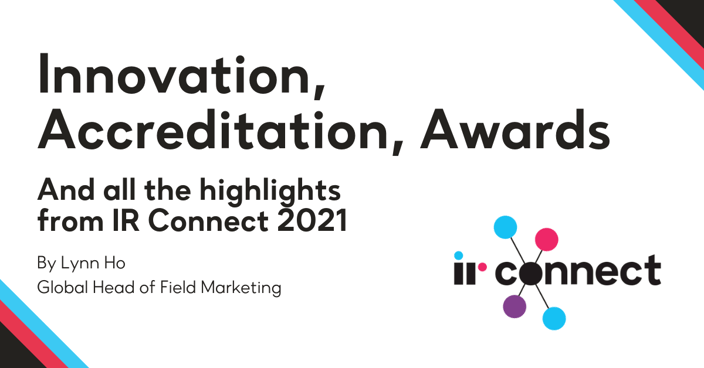 Innovation, Accreditation, Awards

And all the highlights from IR Connect 2021

By Lynn Ho
Global Head of Field Marketing

ir connect